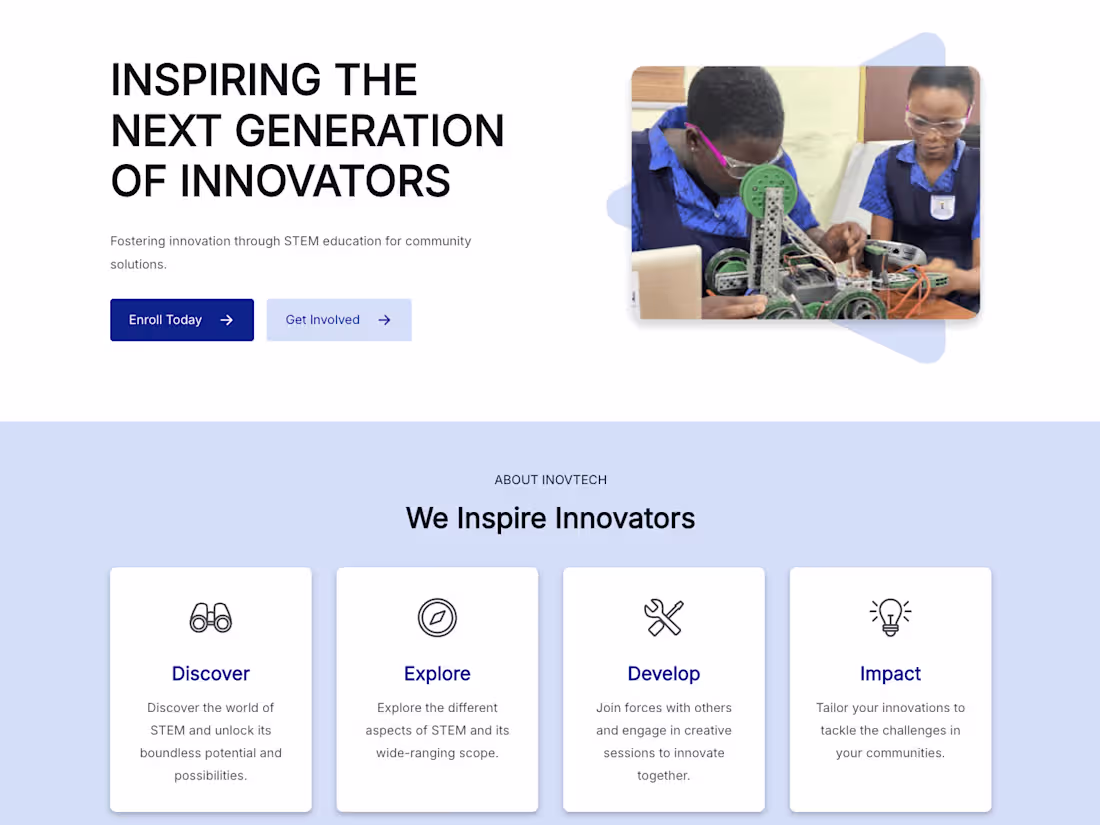 INSPIRING THE NEXT GENERATION OF INNOVATORS

Fostering innovation through STEM education for community solutions.

Enroll Today

Get Involved

ABOUT INOVTECH

We Inspire Innovators

Discover

Discover the world of STEM and unlock its boundless potential and possibilities.

Explore

Explore the different aspects of STEM and its wide-ranging scope.

Develop

Join forces with others and engage in creative sessions to innovate together.

Impact

Tailor your innovations to tackle the challenges in your communities.